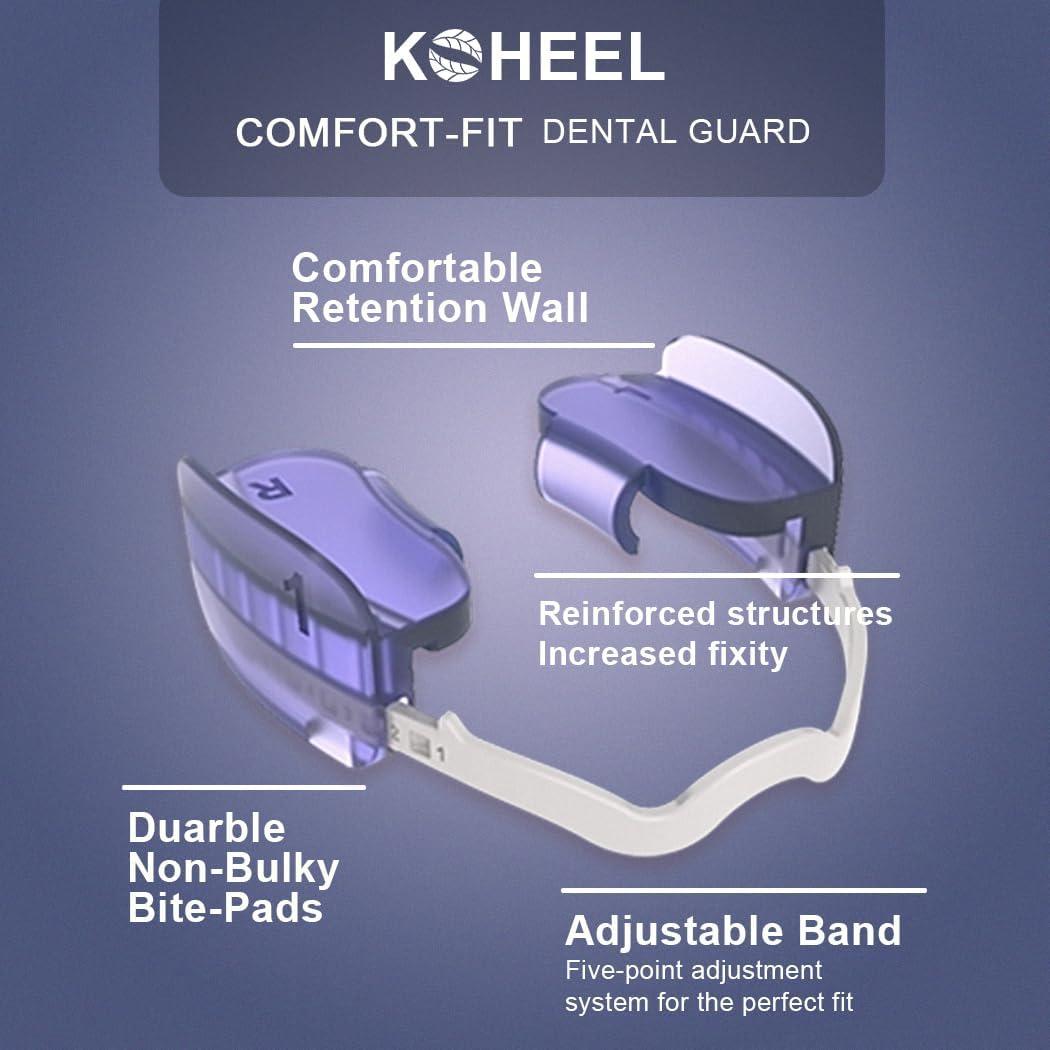 KOHEEL

COMFORT-FIT DENTAL GUARD

Comfortable Retention Wall

R

1

Reinforced structures
Increased fixity

2 1

Duarble
Non-Bulky
Bite-Pads

Adjustable Band
Five-point adjustment system for the perfect fit